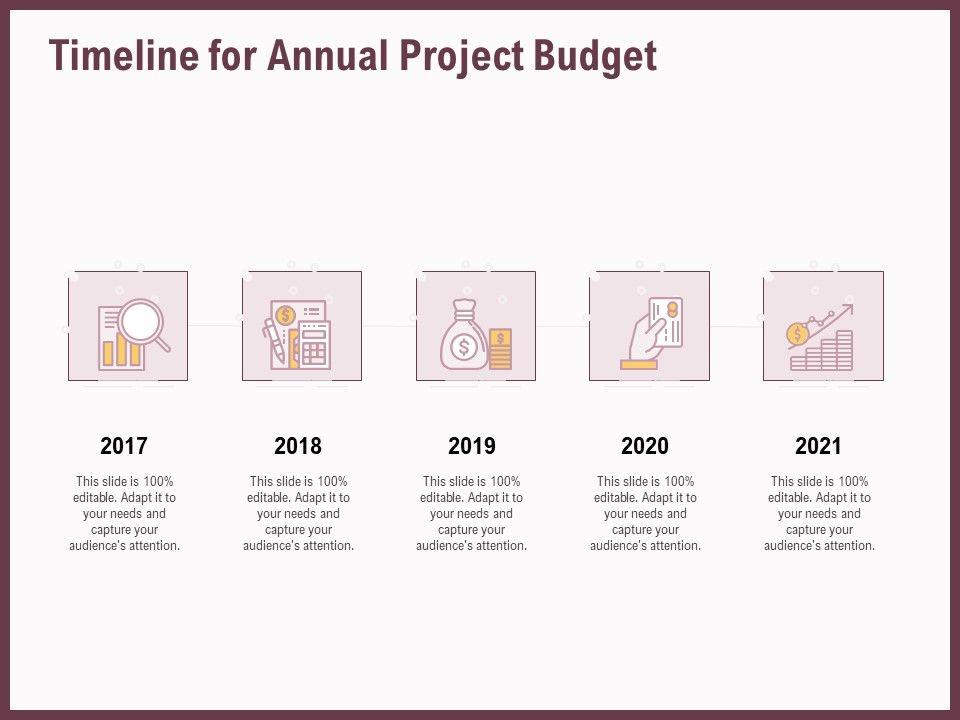 Timeline for Annual Project Budget

2017
This slide is 100% editable. Adapt it to your needs and capture your audience's attention.

2018
This slide is 100% editable. Adapt it to your needs and capture your audience's attention.

2019
This slide is 100% editable. Adapt it to your needs and capture your audience's attention.

2020
This slide is 100% editable. Adapt it to your needs and capture your audience's attention.

2021
This slide is 100% editable. Adapt it to your needs and capture your audience's attention.